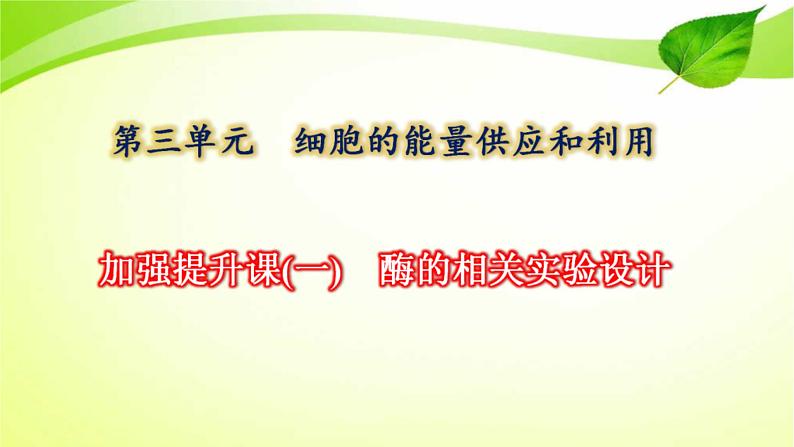 第三单元　细胞的能量供应和利用

加强提升课(一)　酶的相关实验设计